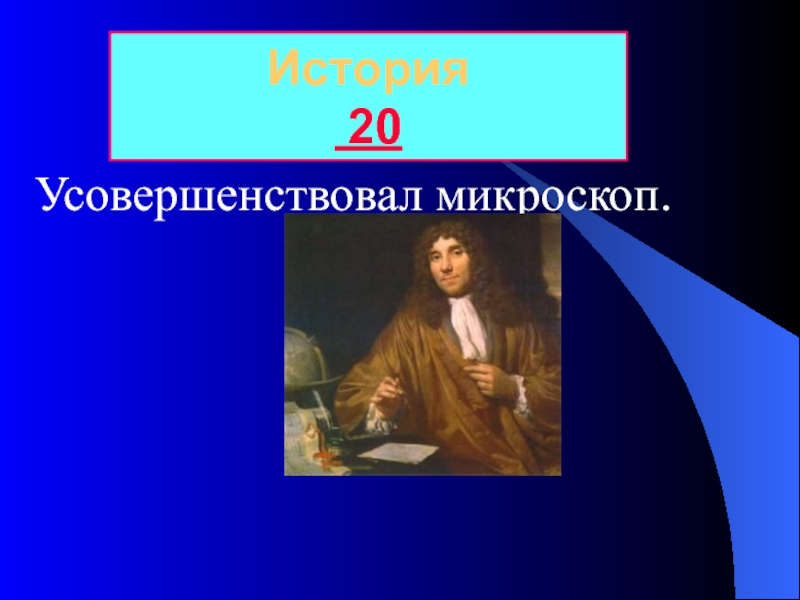 История
20

Усовершенствовал микроскоп.